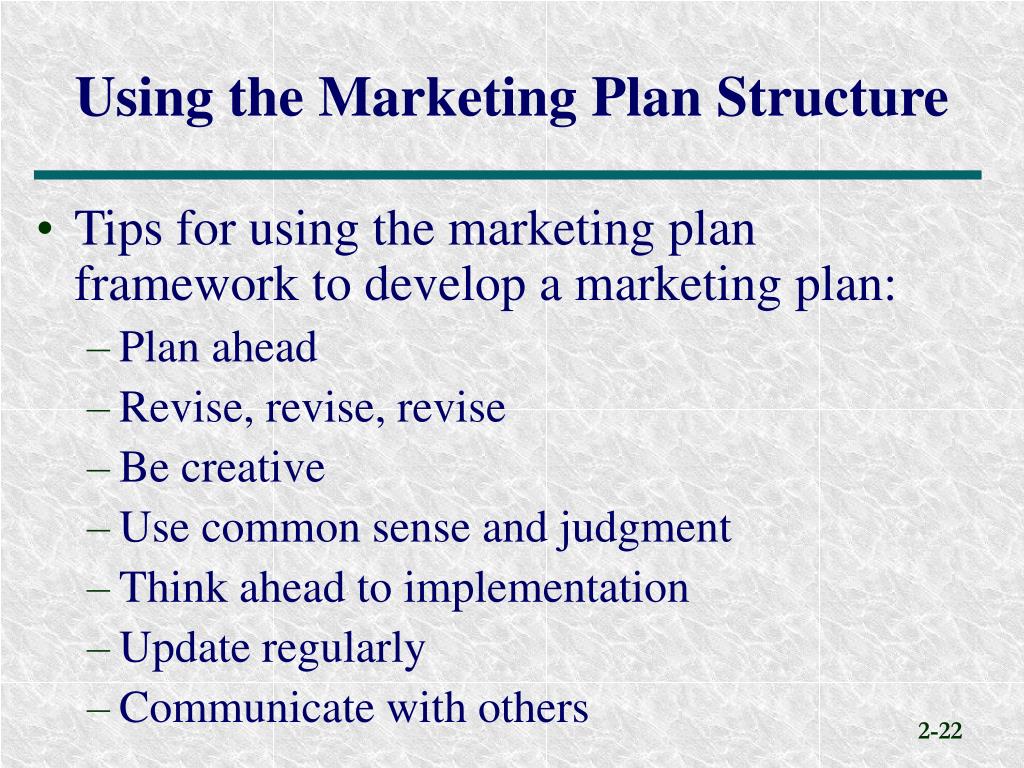 Using the Marketing Plan Structure

• Tips for using the marketing plan framework to develop a marketing plan:
– Plan ahead
– Revise, revise, revise
– Be creative
– Use common sense and judgment
– Think ahead to implementation
– Update regularly
– Communicate with others

2-22